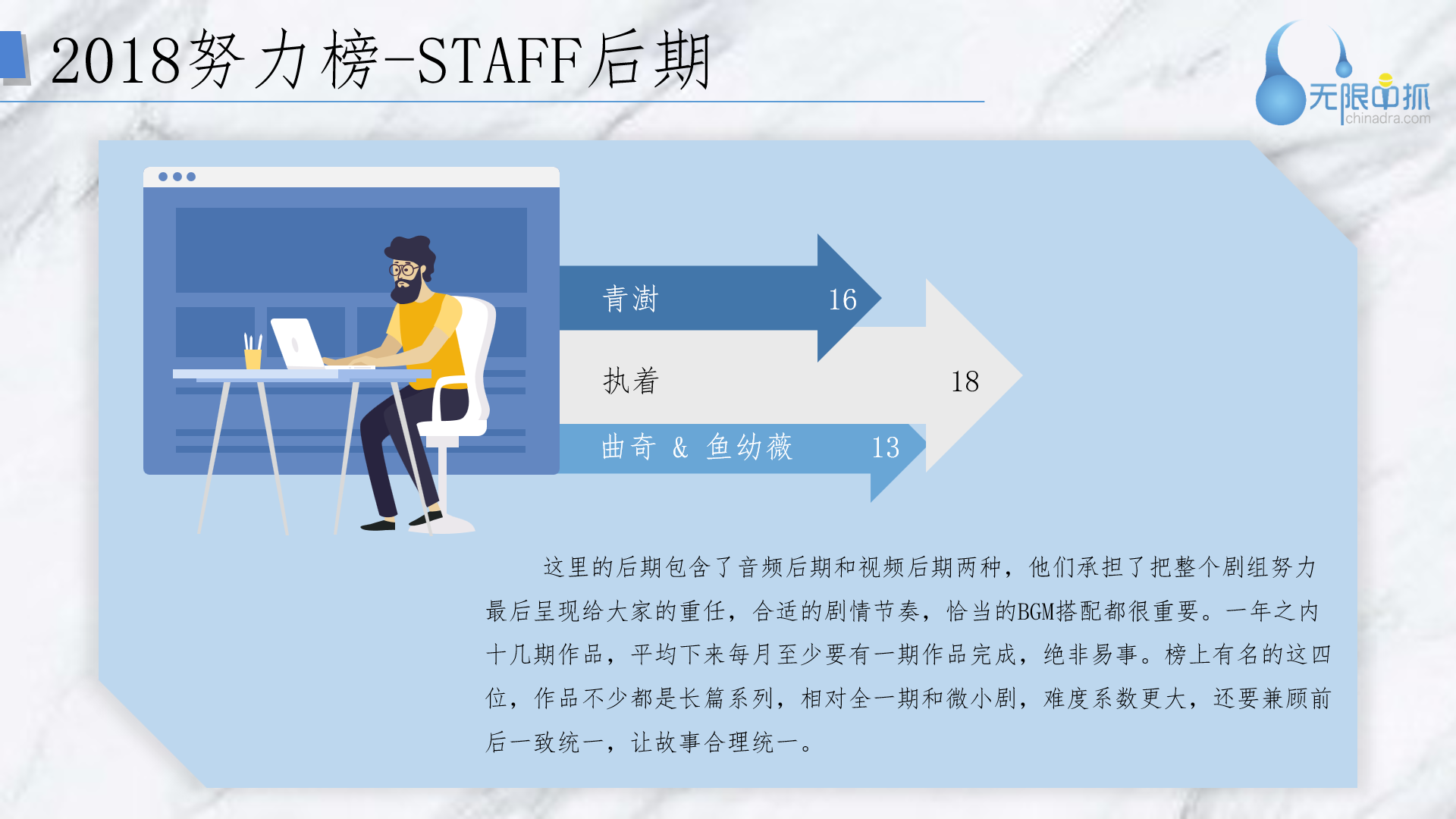 2018努力榜-STAFF后期

无限中抓
chinadra.com

青澍 16

执着 18

曲奇 & 鱼幼薇 13

这里的后期包含了音频后期和视频后期两种，他们承担了把整个剧组努力最后呈现给大家的重任，合适的剧情节奏，恰当的BGM搭配都很重要。一年之内十几期作品，平均下来每月至少要有一期作品完成，绝非易事。榜上有名的这四位，作品不少都是长篇系列，相对全一期和微小剧，难度系数更大，还要兼顾前后一致统一，让故事合理统一。